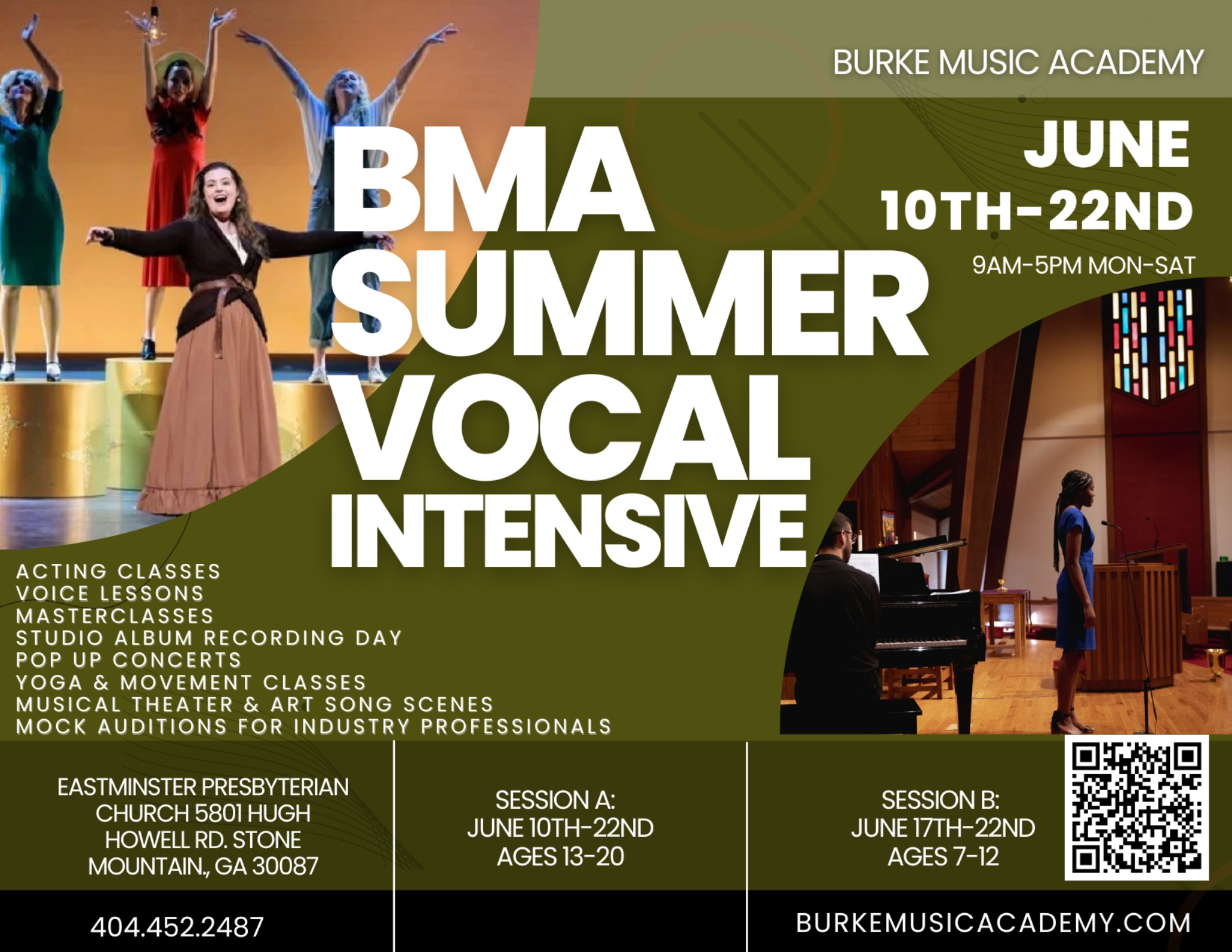 BURKE MUSIC ACADEMY

BMA SUMMER VOCAL INTENSIVE

JUNE 10TH-22ND

9AM-5PM MON-SAT

ACTING CLASSES
VOICE LESSONS
MASTERCLASSES
STUDIO ALBUM RECORDING DAY
POP UP CONCERTS
YOGA & MOVEMENT CLASSES
MUSICAL THEATER & ART SONG SCENES
MOCK AUDITIONS FOR INDUSTRY PROFESSIONALS

EASTMINSTER PRESBYTERIAN CHURCH 5801 HUGH HOWELL RD. STONE MOUNTAIN., GA 30087

SESSION A: JUNE 10TH-22ND AGES 13-20

SESSION B: JUNE 17TH-22ND AGES 7-12

404.452.2487

BURKEMUSICACADEMY.COM